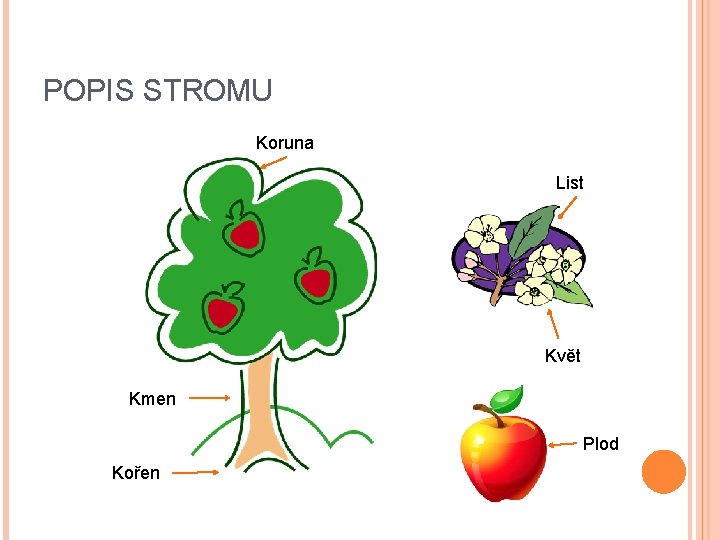 POPIS STROMU

Koruna

List

Květ

Kmen

Plod

Kořen